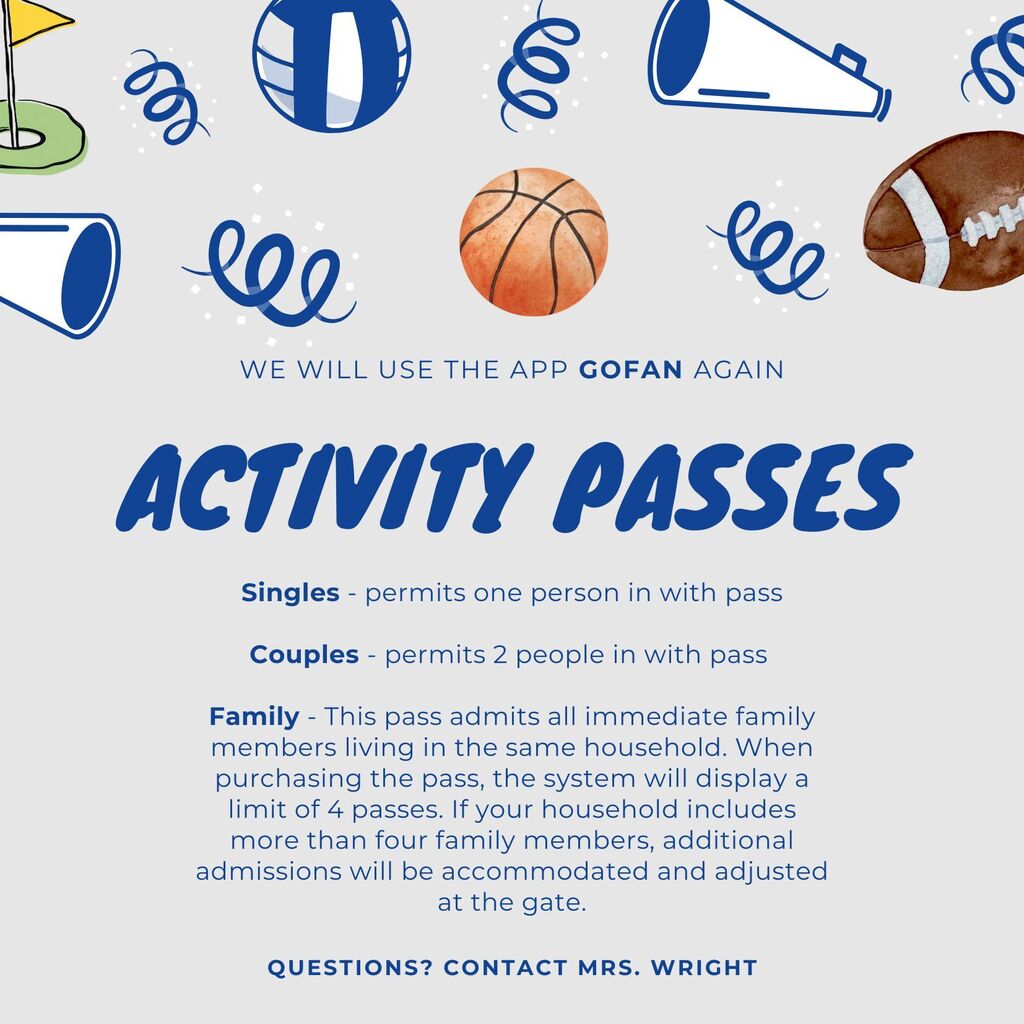 WE WILL USE THE APP GOFAN AGAIN

ACTIVITY PASSES

Singles - permits one person in with pass

Couples - permits 2 people in with pass

Family - This pass admits all immediate family members living in the same household. When purchasing the pass, the system will display a limit of 4 passes. If your household includes more than four family members, additional admissions will be accommodated and adjusted at the gate.

QUESTIONS? CONTACT MRS. WRIGHT